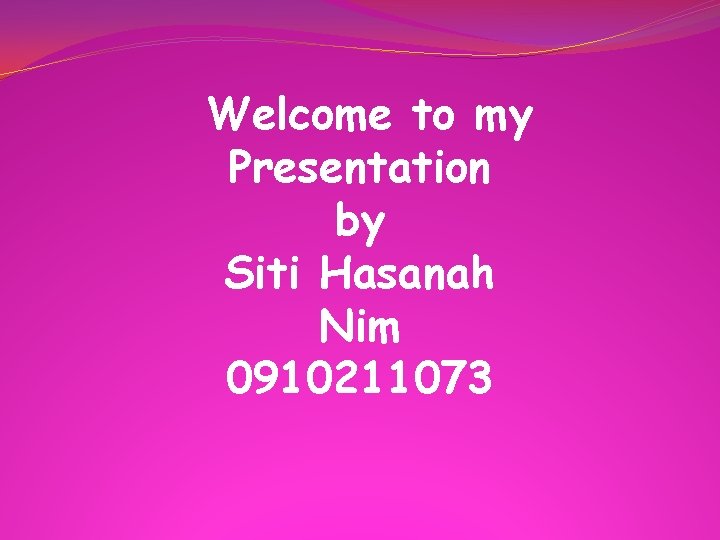 Welcome to my Presentation
by
Siti Hasanah
Nim
0910211073